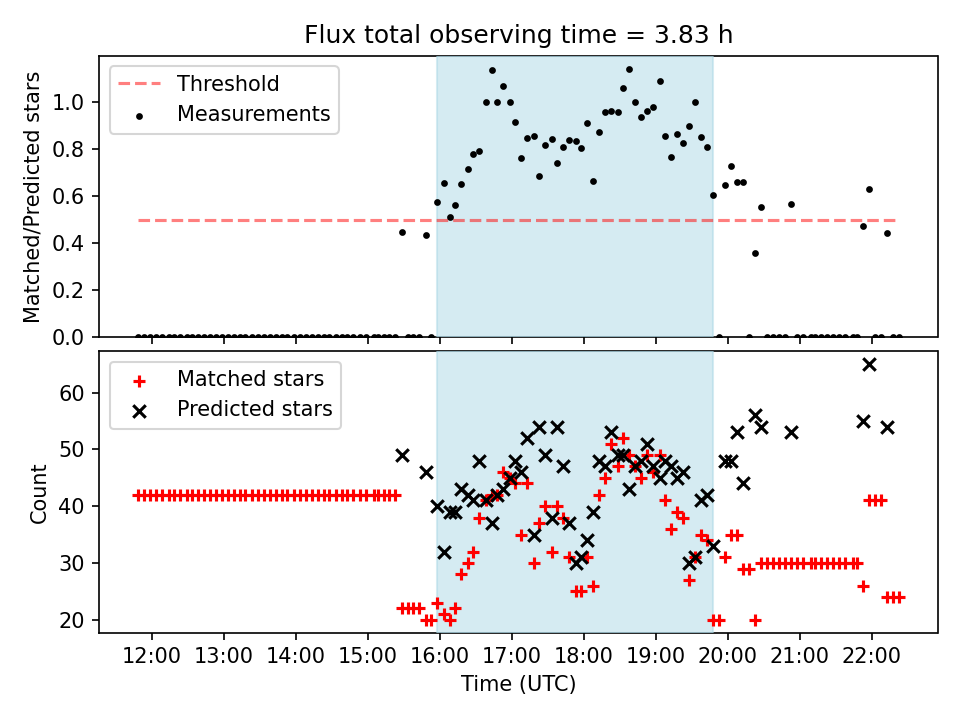 Flux total observing time = 3.83 h

Threshold
Measurements

Matched/Predicted stars

1.0
0.8
0.6
0.4
0.2
0.0

Matched stars
Predicted stars

Count

60
50
40
30
20

12:00 13:00 14:00 15:00 16:00 17:00 18:00 19:00 20:00 21:00 22:00

Time (UTC)